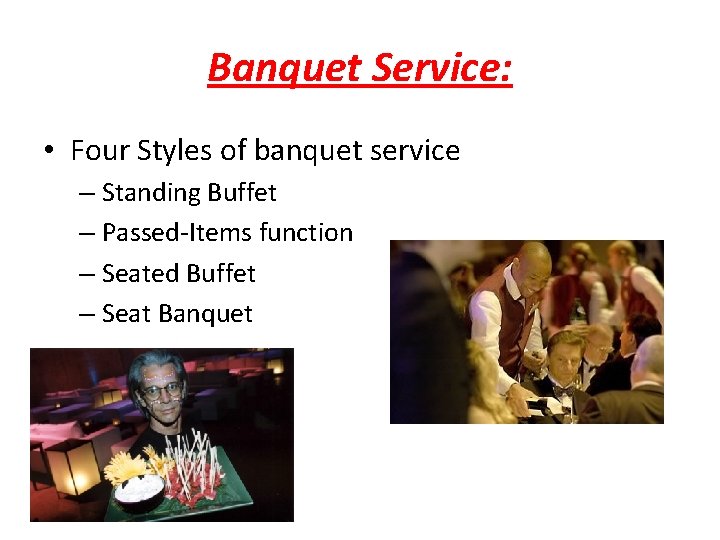 Banquet Service:

• Four Styles of banquet service
– Standing Buffet
– Passed-Items function
– Seated Buffet
– Seat Banquet